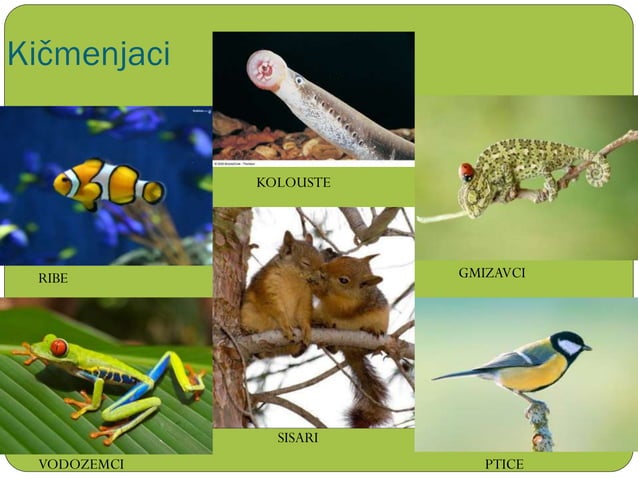 Kičmenjaci

KOLOUSTE

RIBE

GMIZAVCI

SISARI

VODOZEMCI

PTICE